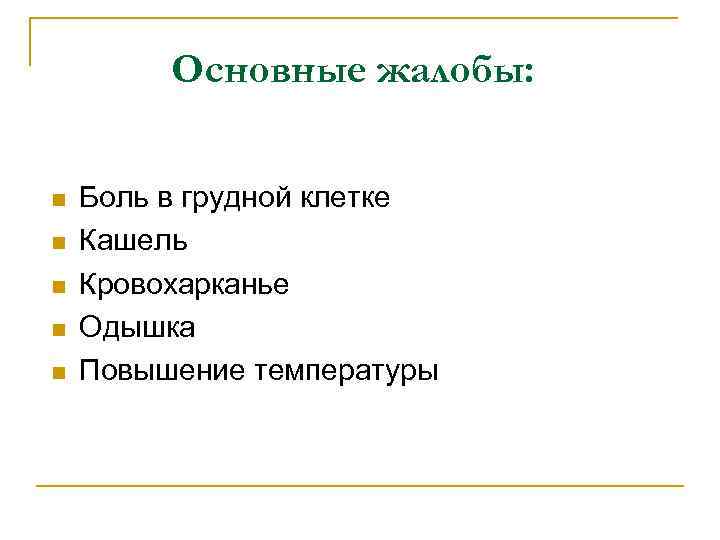 Основные жалобы:

- Боль в грудной клетке
- Кашель
- Кровохарканье
- Одышка
- Повышение температуры